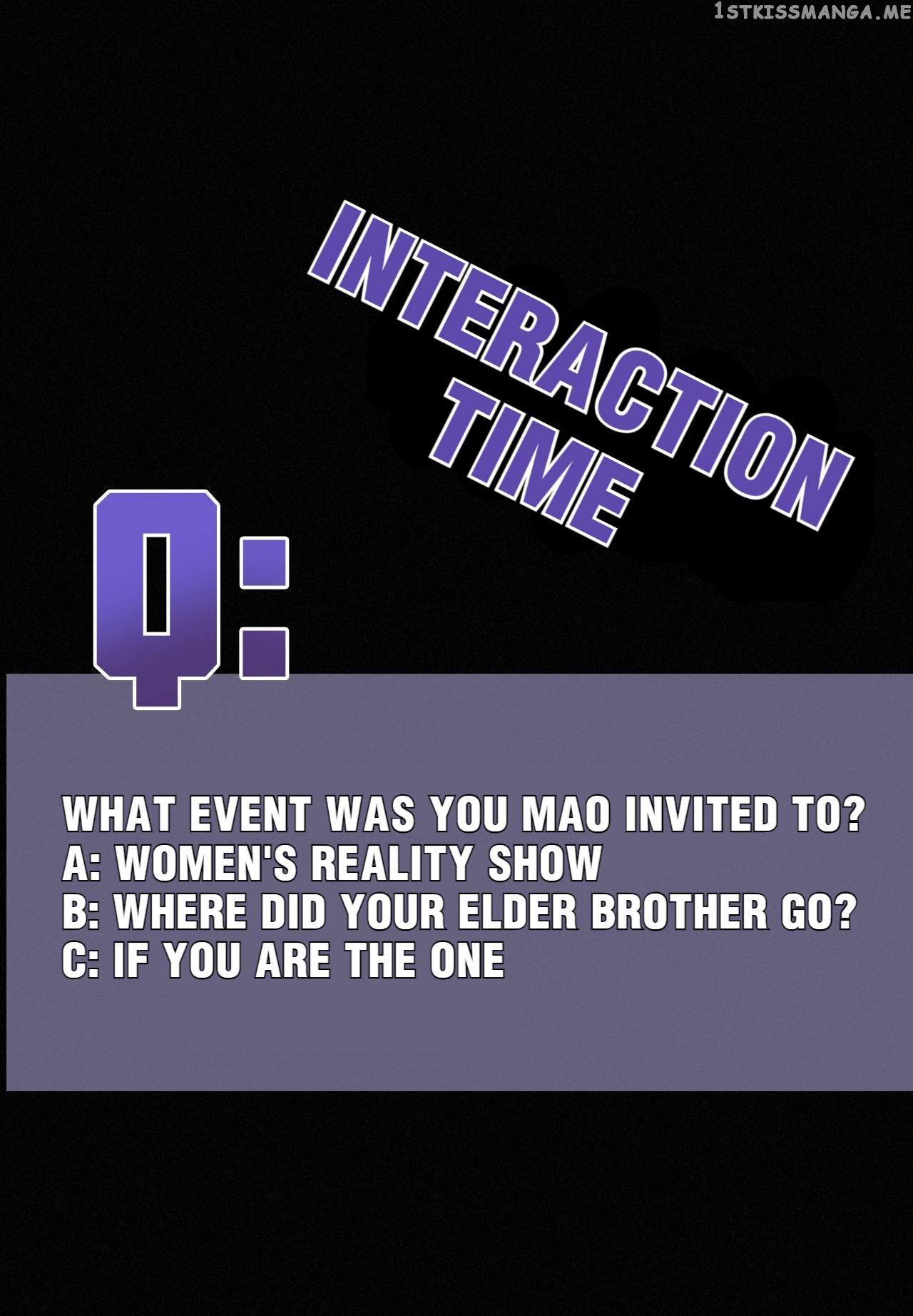 1STKISSMANGA.ME

INTERACTION TIME

Q:

WHAT EVENT WAS YOU MAO INVITED TO?
A: WOMEN'S REALITY SHOW
B: WHERE DID YOUR ELDER BROTHER GO?
C: IF YOU ARE THE ONE